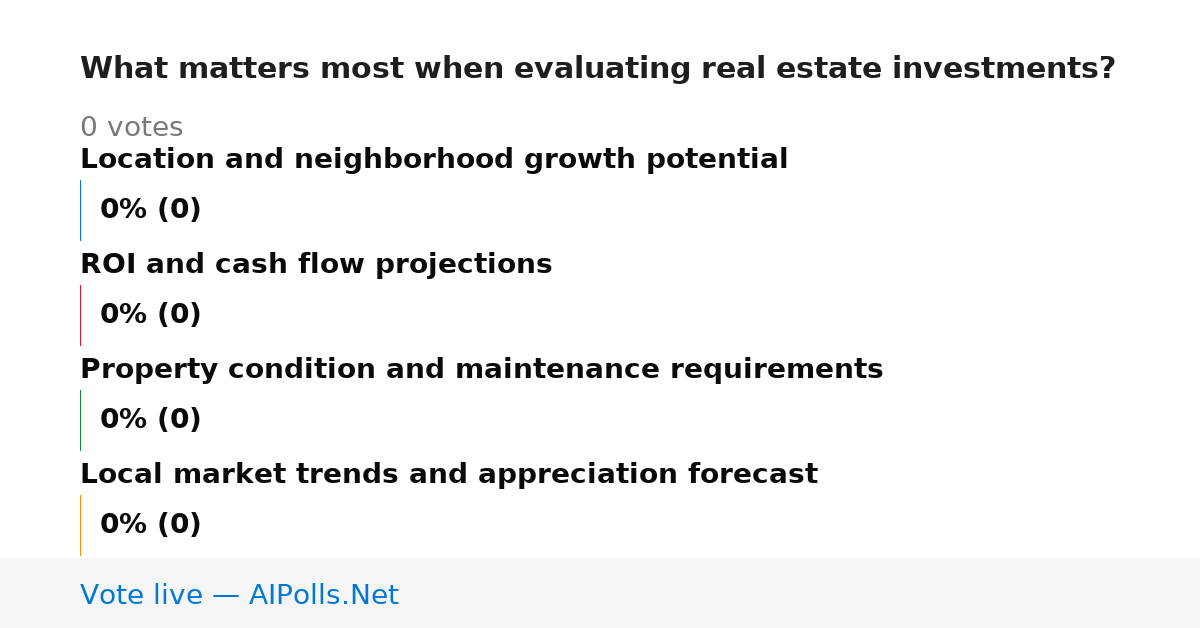 What matters most when evaluating real estate investments?

0 votes

Location and neighborhood growth potential

0% (0)

ROI and cash flow projections

0% (0)

Property condition and maintenance requirements

0% (0)

Local market trends and appreciation forecast

0% (0)

Vote live — AIPolls.Net